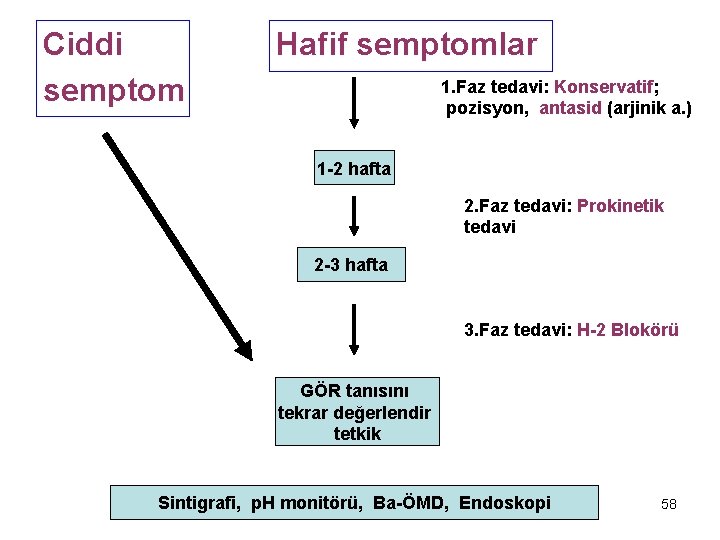 Ciddi semptom

Hafif semptomlar

1.Faz tedavi: Konservatif; pozisyon, antasid (arjinik a.)

1-2 hafta

2.Faz tedavi: Prokinetik tedavi

2-3 hafta

3.Faz tedavi: H-2 Blokörü

GÖR tanısını tekrar değerlendir tetkik

Sintigrafi, pH monitörü, Ba-ÖMD, Endoskopi

58